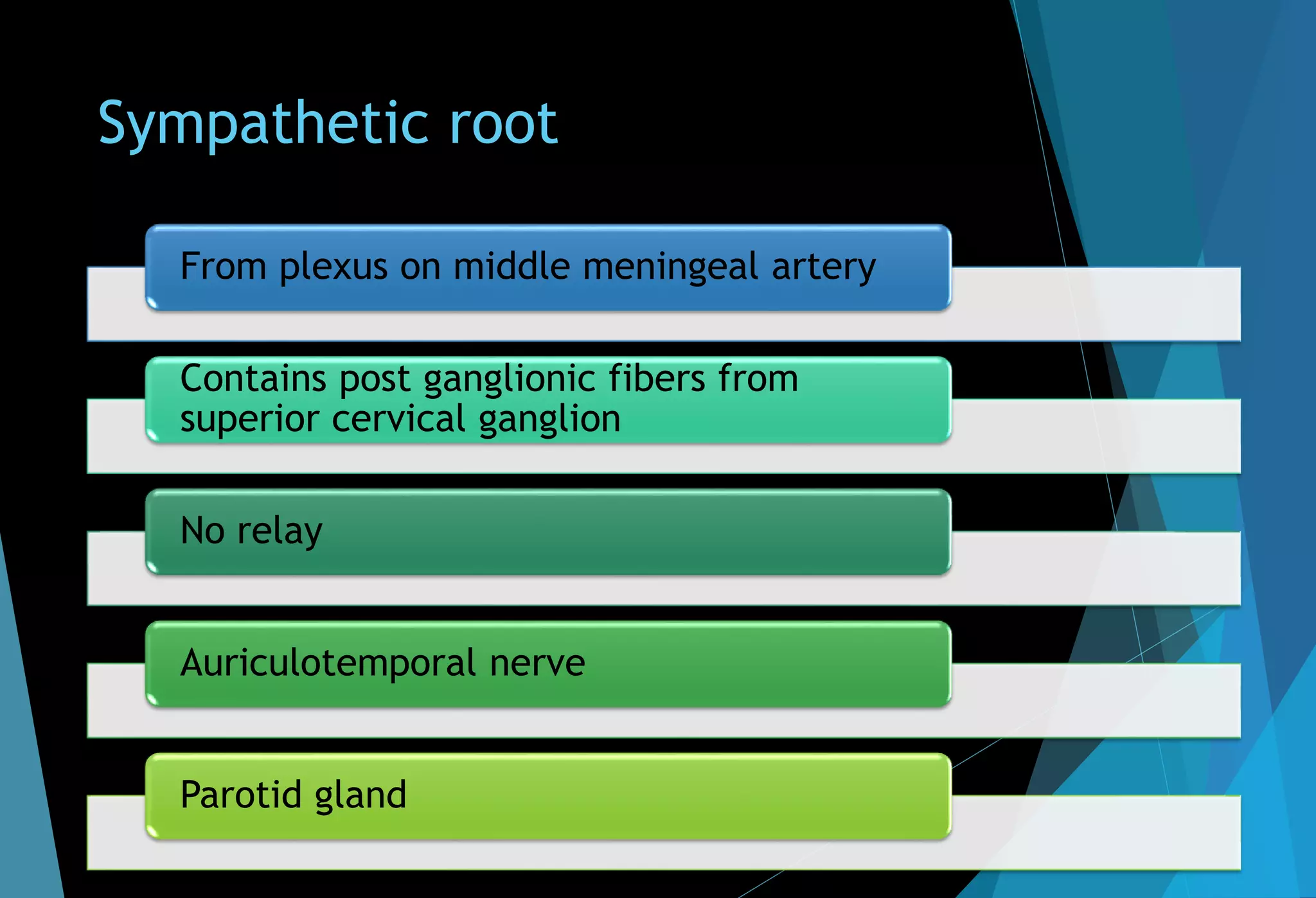 Sympathetic root

From plexus on middle meningeal artery

Contains post ganglionic fibers from superior cervical ganglion

No relay

Auriculotemporal nerve

Parotid gland